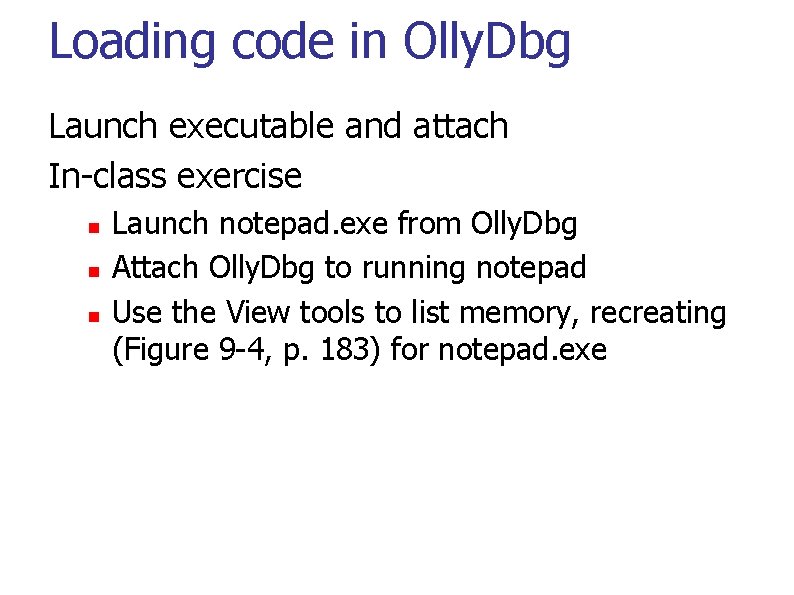 Loading code in OllyDbg

Launch executable and attach

In-class exercise

- Launch notepad.exe from OllyDbg
- Attach OllyDbg to running notepad
- Use the View tools to list memory, recreating (Figure 9-4, p. 183) for notepad.exe